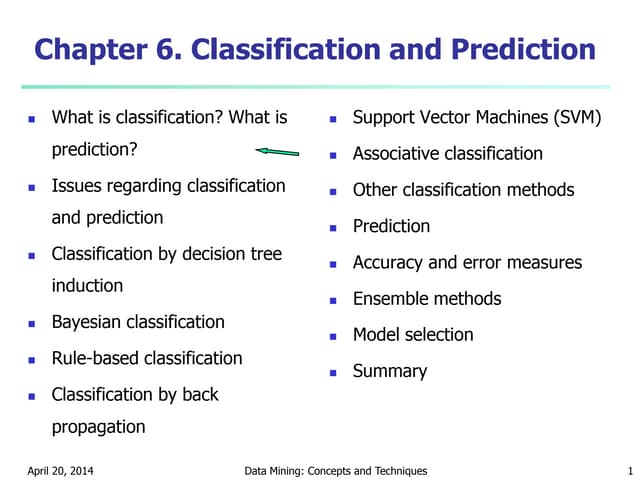 Chapter 6. Classification and Prediction

- What is classification? What is prediction?
- Issues regarding classification and prediction
- Classification by decision tree induction
- Bayesian classification
- Rule-based classification
- Classification by back propagation

- Support Vector Machines (SVM)
- Associative classification
- Other classification methods
- Prediction
- Accuracy and error measures
- Ensemble methods
- Model selection
- Summary

April 20, 2014 Data Mining: Concepts and Techniques 1